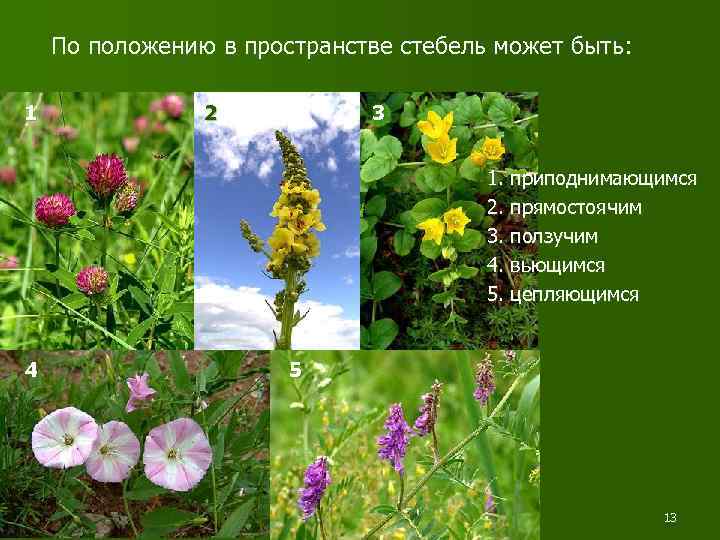 По положению в пространстве стебель может быть:

1

2

3

1. приподнимающимся
2. прямостоячим
3. ползучим
4. вьющимся
5. цепляющимся

4

5

13